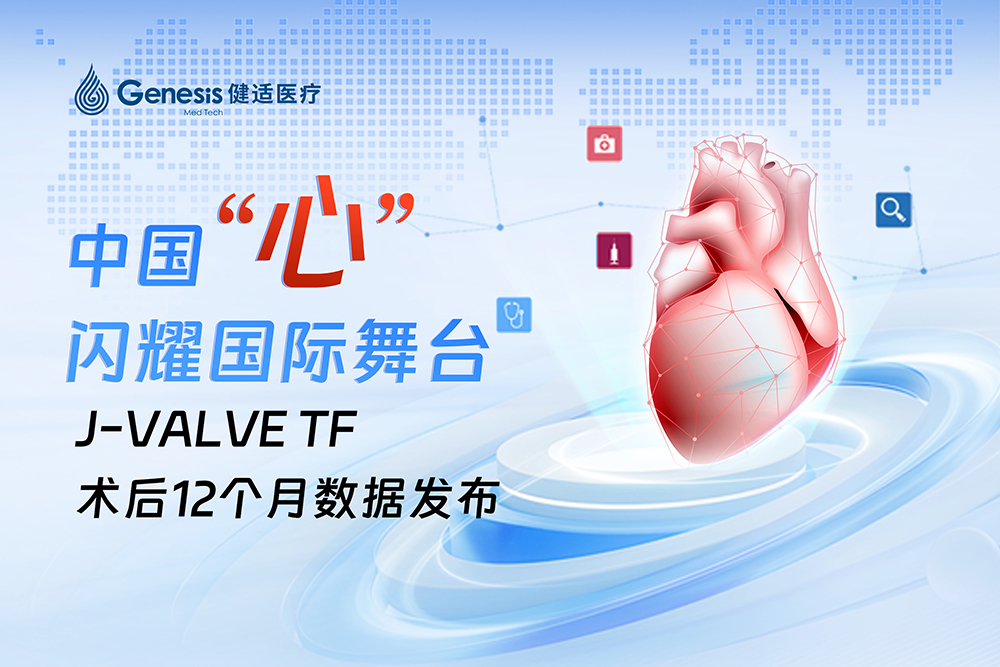 Genesis 健适医疗
Med Tech

中国“心”
闪耀国际舞台

J-VALVE TF
术后12个月数据发布